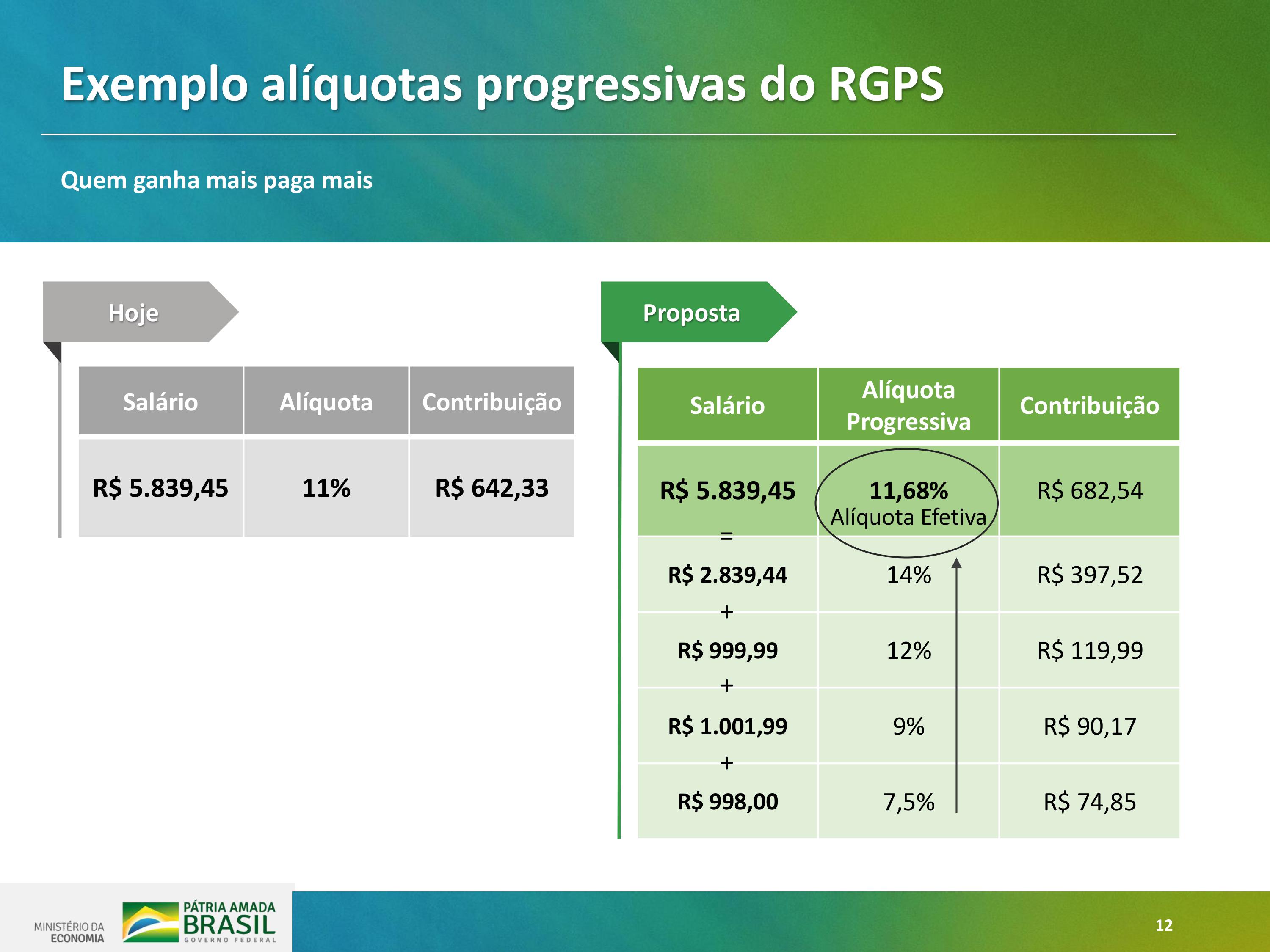 Exemplo alíquotas progressivas do RGPS

Quem ganha mais paga mais

Hoje

| Salário | Alíquota | Contribuição |
|---|---|---|
| R$ 5.839,45 | 11% | R$ 642,33 |

Proposta

| Salário | Alíquota Progressiva | Contribuição |
|---|---|---|
| R$ 5.839,45 = | 11,68% Alíquota Efetiva | R$ 682,54 |
| R$ 2.839,44 + | 14% | R$ 397,52 |
| R$ 999,99 + | 12% | R$ 119,99 |
| R$ 1.001,99 + | 9% | R$ 90,17 |
| R$ 998,00 | 7,5% | R$ 74,85 |

MINISTÉRIO DA ECONOMIA

PÁTRIA AMADA BRASIL GOVERNO FEDERAL

12